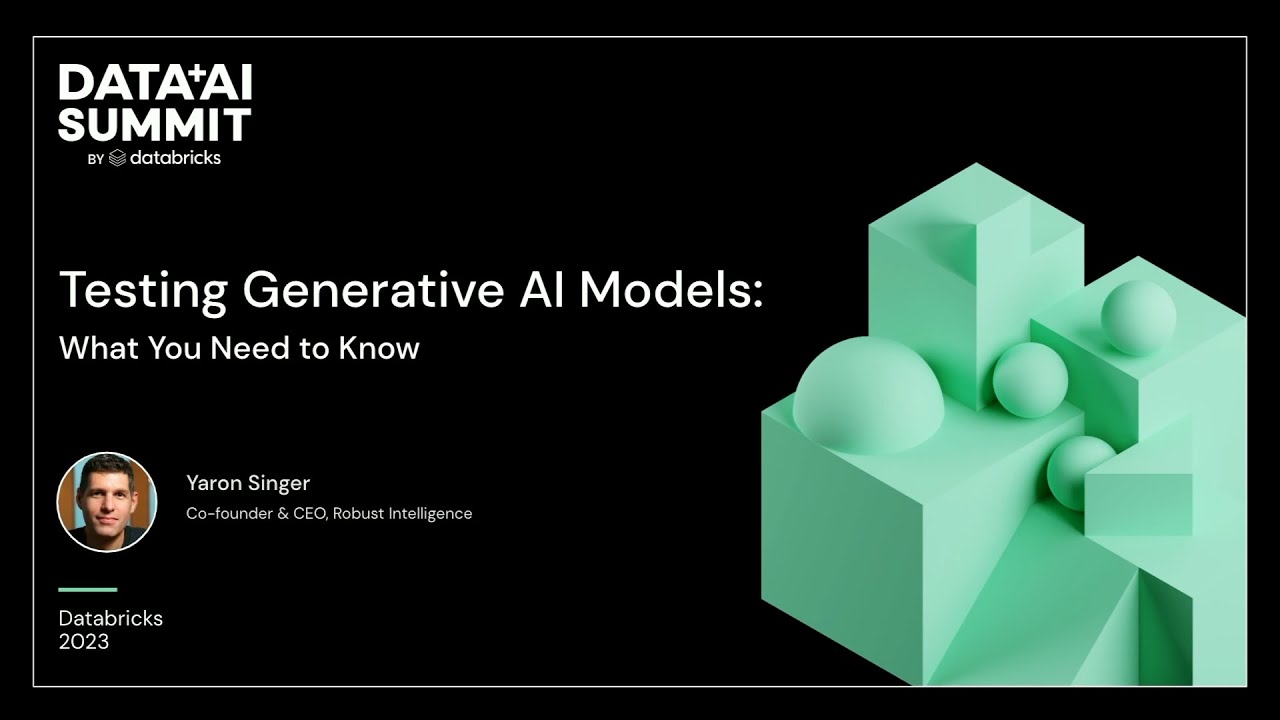 DATA+AI SUMMIT
BY databricks

Testing Generative AI Models:
What You Need to Know

Yaron Singer
Co-founder & CEO, Robust Intelligence

Databricks
2023